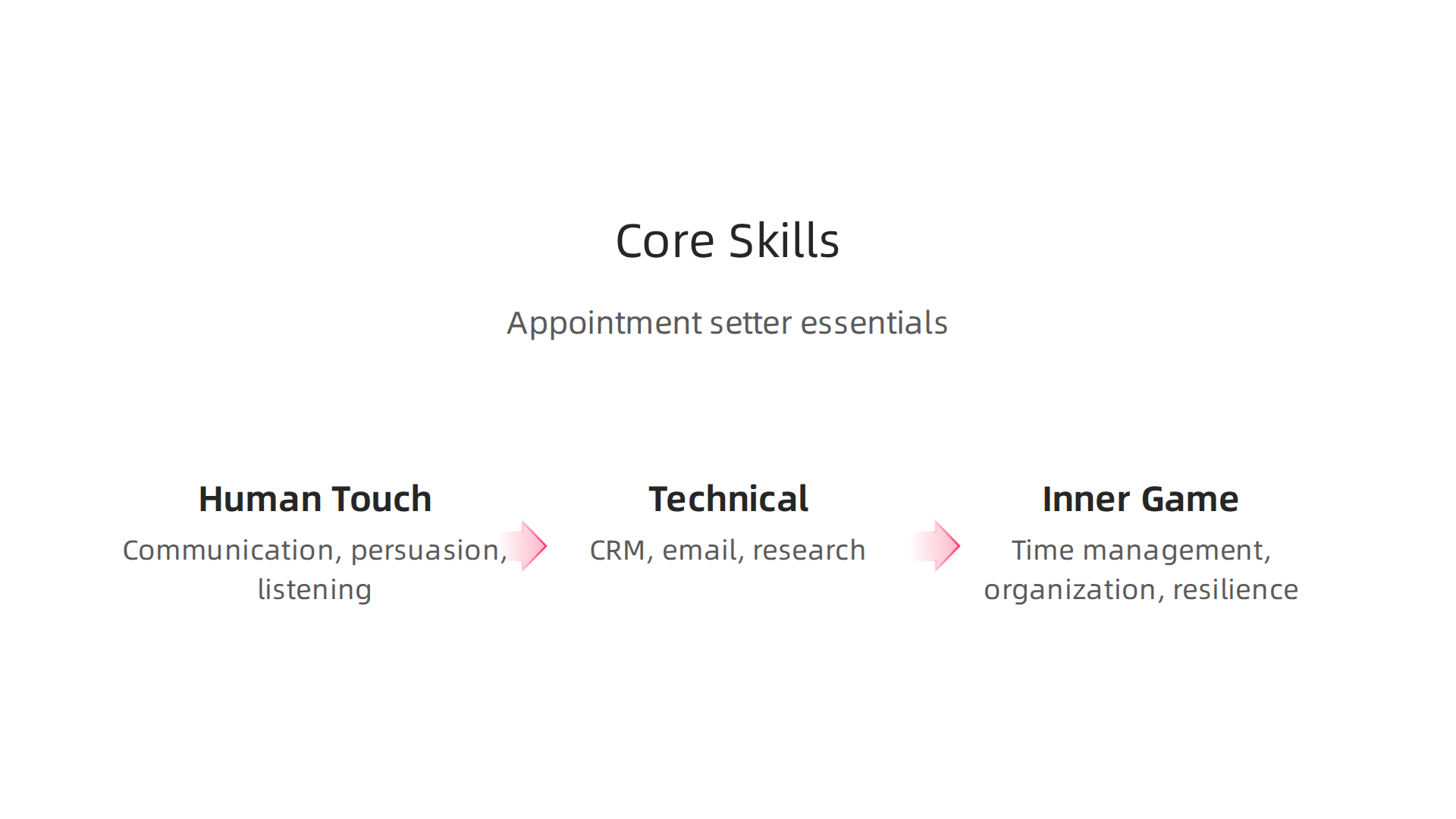 Core Skills

Appointment setter essentials

Human Touch

Communication, persuasion, listening

Technical

CRM, email, research

Inner Game

Time management, organization, resilience